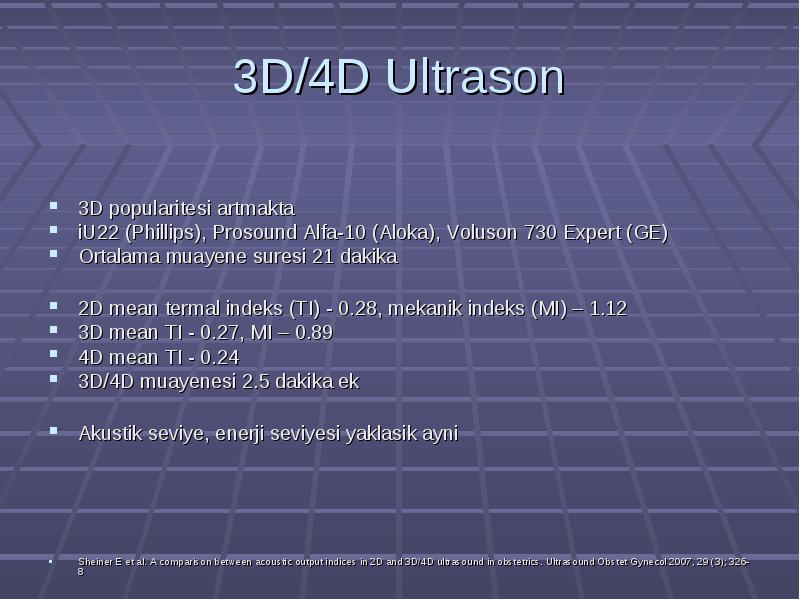 3D/4D Ultrason

- 3D popularitesi artmakta
- iU22 (Phillips), Prosound Alfa-10 (Aloka), Voluson 730 Expert (GE)
- Ortalama muayene suresi 21 dakika

- 2D mean termal indeks (TI) - 0.28, mekanik indeks (MI) – 1.12
- 3D mean TI - 0.27, MI – 0.89
- 4D mean TI - 0.24
- 3D/4D muayenesi 2.5 dakika ek

- Akustik seviye, enerji seviyesi yaklasik ayni

- Sheiner E et al. A comparison between acoustic output indices in 2D and 3D/4D ultrasound in obstetrics. Ultrasound Obstet Gynecol 2007, 29 (3); 326-8